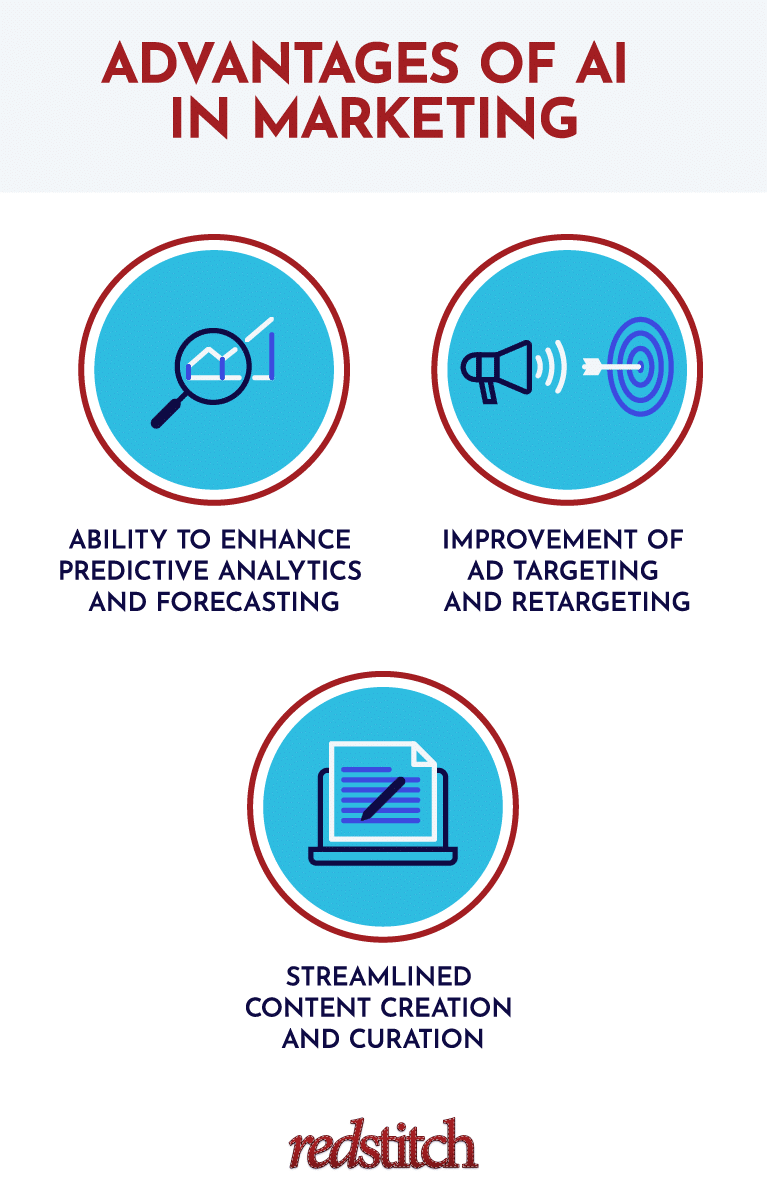 ADVANTAGES OF AI IN MARKETING

ABILITY TO ENHANCE PREDICTIVE ANALYTICS AND FORECASTING

IMPROVEMENT OF AD TARGETING AND RETARGETING

STREAMLINED CONTENT CREATION AND CURATION

redstitch